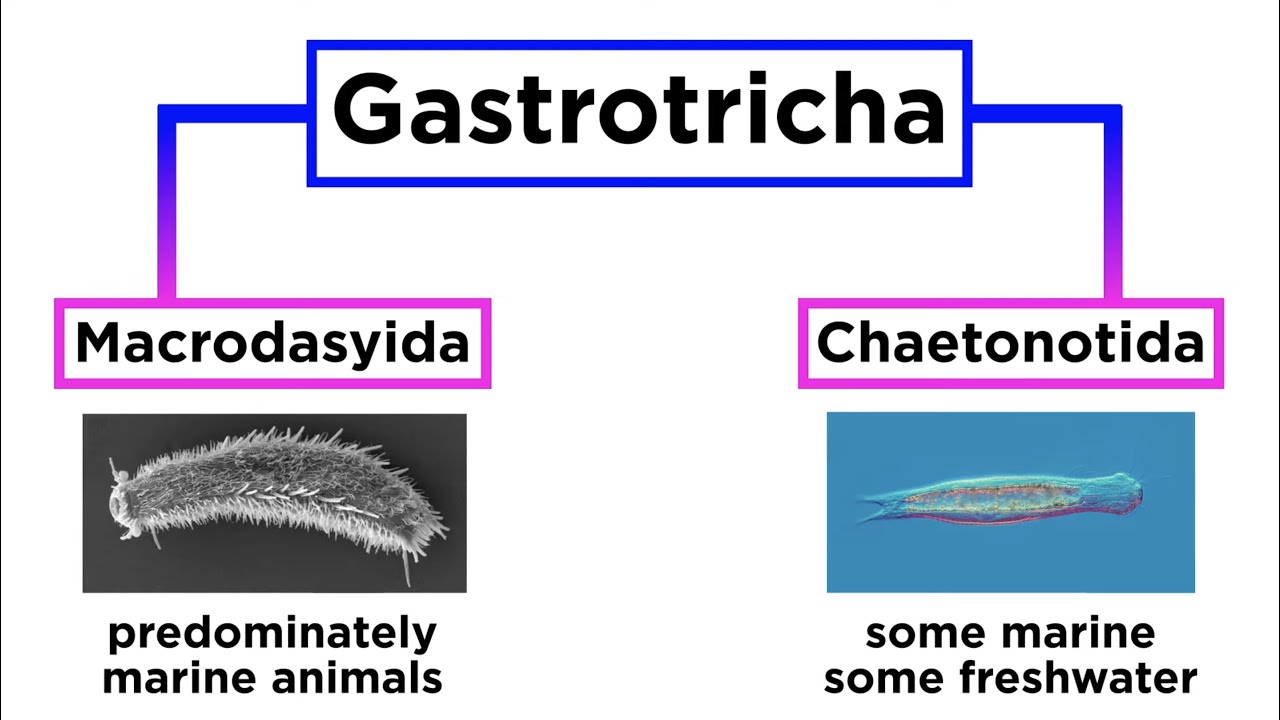 Gastrotricha

Macrodasyida

predominately marine animals

Chaetonotida

some marine some freshwater